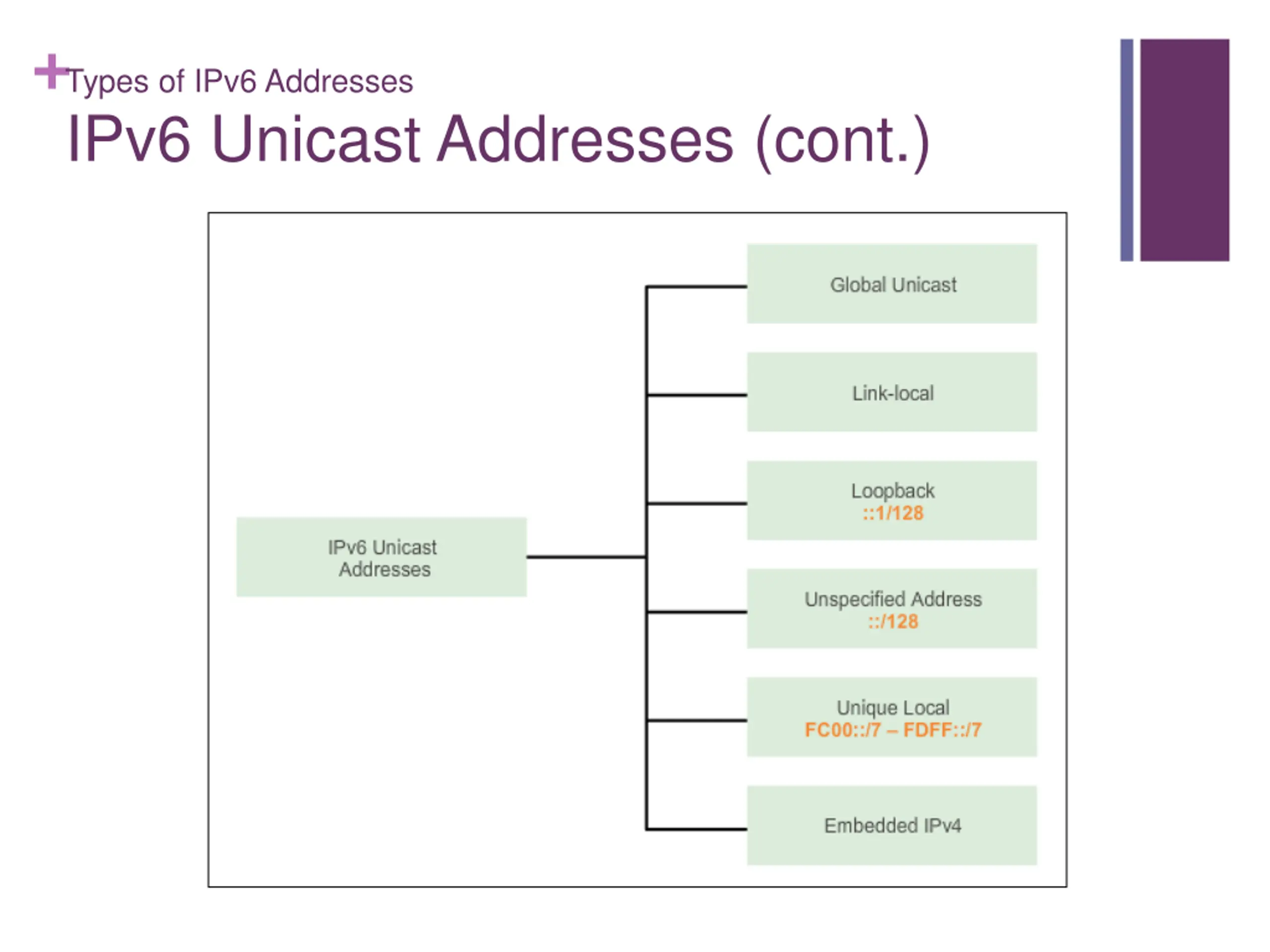 + Types of IPv6 Addresses
IPv6 Unicast Addresses (cont.)

IPv6 Unicast Addresses

Global Unicast

Link-local

Loopback
::1/128

Unspecified Address
::/128

Unique Local
FC00::/7 – FDFF::/7

Embedded IPv4